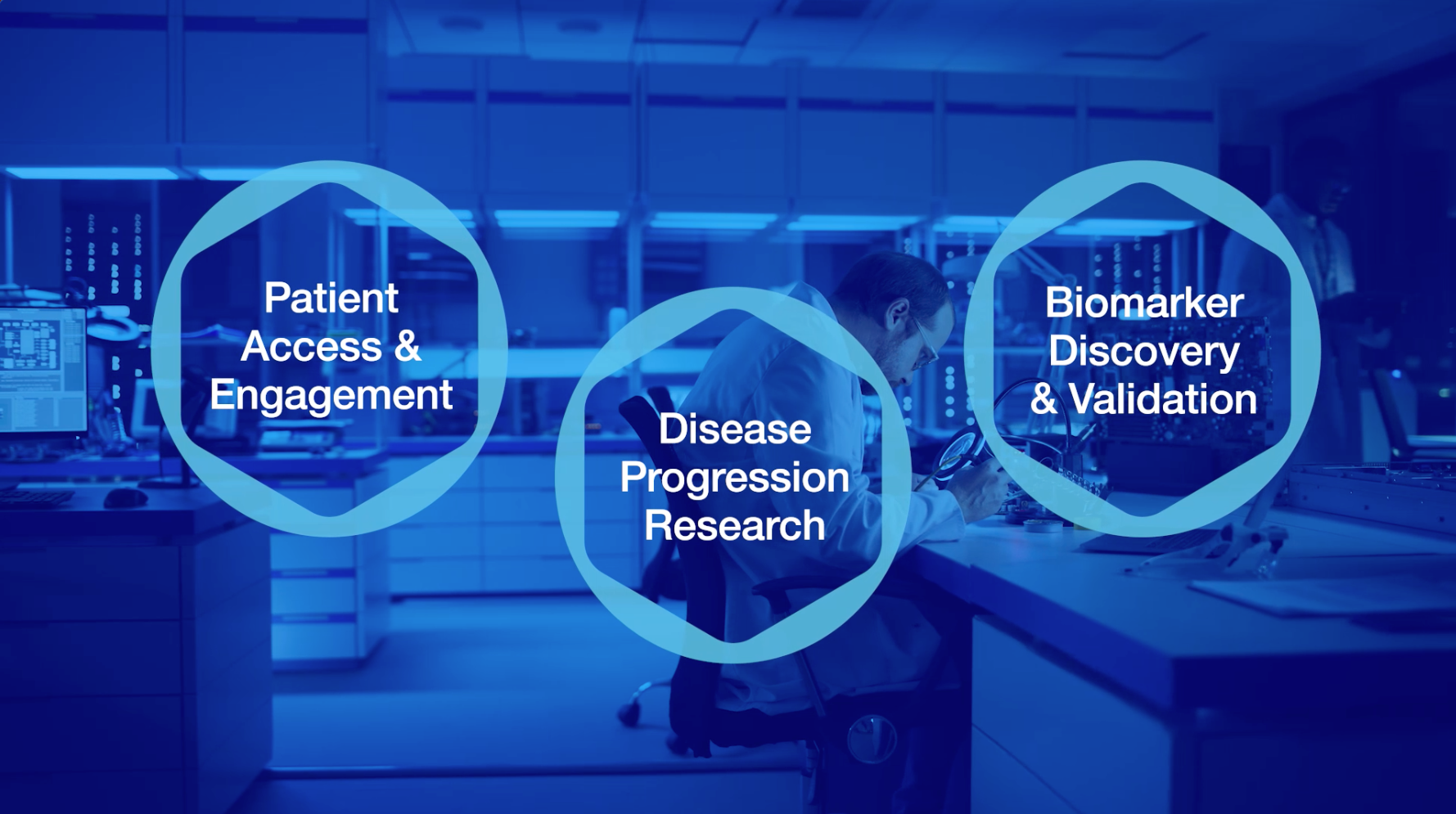 Patient Access & Engagement

Disease Progression Research

Biomarker Discovery & Validation